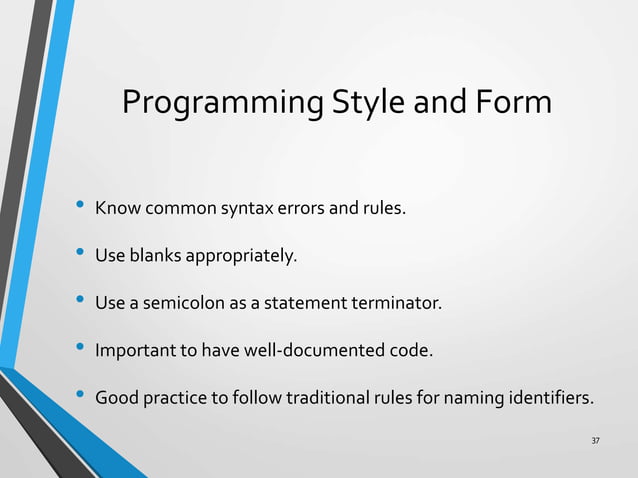 Programming Style and Form

• Know common syntax errors and rules.

• Use blanks appropriately.

• Use a semicolon as a statement terminator.

• Important to have well-documented code.

• Good practice to follow traditional rules for naming identifiers.

37